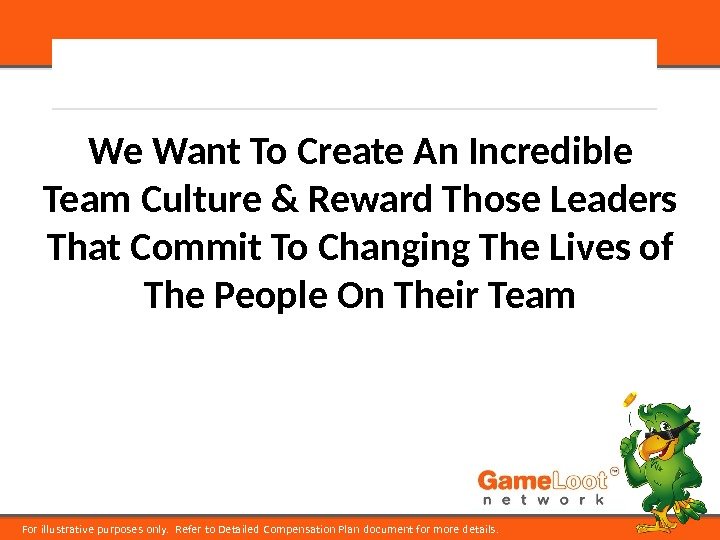 We Want To Create An Incredible Team Culture & Reward Those Leaders That Commit To Changing The Lives of The People On Their Team

GameLoot™
network

For illustrative purposes only. Refer to Detailed Compensation Plan document for more details.